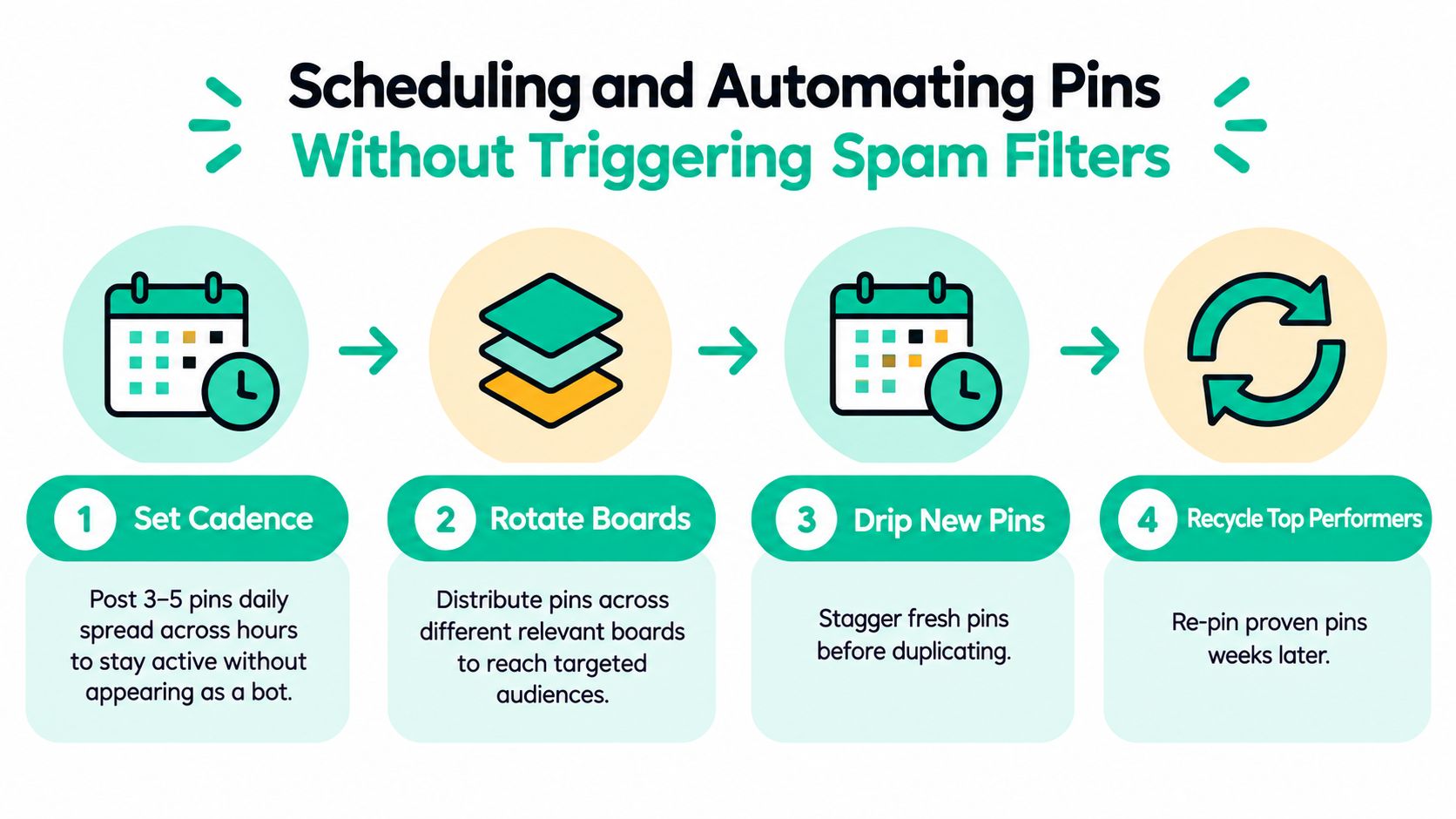 Scheduling and Automating Pins
Without Triggering Spam Filters

1 Set Cadence

Post 3–5 pins daily spread across hours to stay active without appearing as a bot.

2 Rotate Boards

Distribute pins across different relevant boards to reach targeted audiences.

3 Drip New Pins

Stagger fresh pins before duplicating.

4 Recycle Top Performers

Re-pin proven pins weeks later.